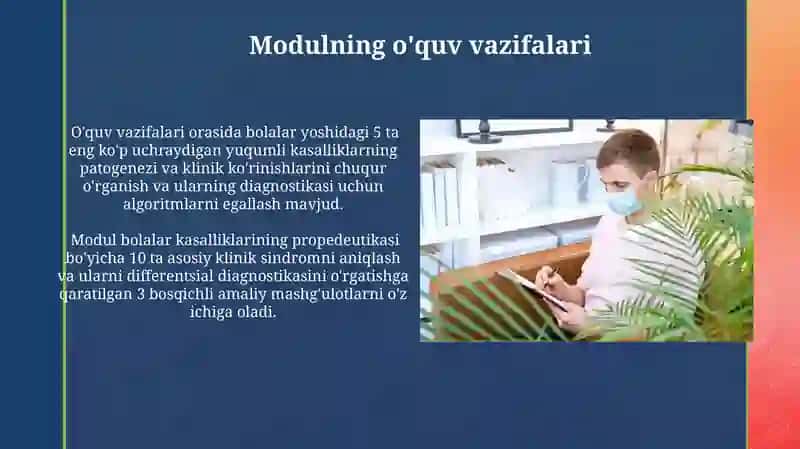 Modulning o'quv vazifalari

O'quv vazifalari orasida bolalar yoshidagi 5 ta eng ko'p uchraydigan yuqumli kasalliklarning patogenezi va klinik ko'rinishlarini chuqur o'rganish va ularning diagnostikasi uchun algoritmlarni egallash mavjud.

Modul bolalar kasalliklarining propedeutikasi bo'yicha 10 ta asosiy klinik sindromni aniqlash va ularni differentsial diagnostikasini o'rgatishga qaratilgan 3 bosqichli amaliy mashg'ulotlarni o'z ichiga oladi.